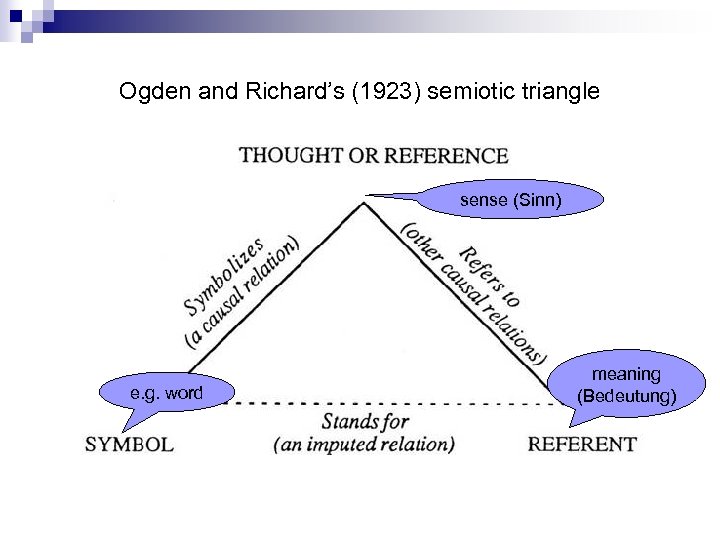 Ogden and Richard's (1923) semiotic triangle

THOUGHT OR REFERENCE

sense (Sinn)

Symbolizes
(a causal relation)

Refers to
(other causal relations)

e.g. word

meaning
(Bedeutung)

Stands for
(an imputed relation)

SYMBOL

REFERENT